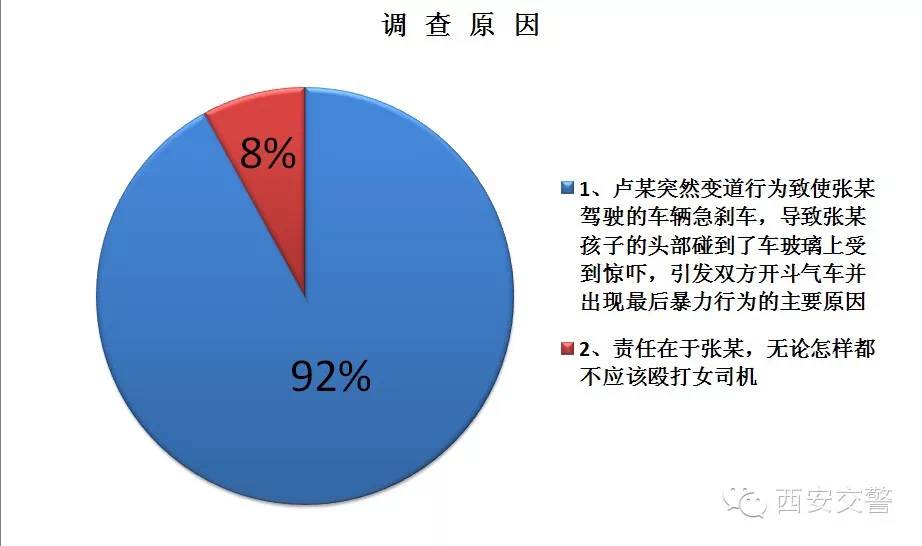 调 查 原 因

8%

92%

1、卢某突然变道行为致使张某驾驶的车辆急刹车，导致张某孩子的头部碰到了车玻璃上受到惊吓，引发双方开斗气车并出现最后暴力行为的主要原因

2、责任在于张某，无论怎样都不应该殴打女司机

西安交警